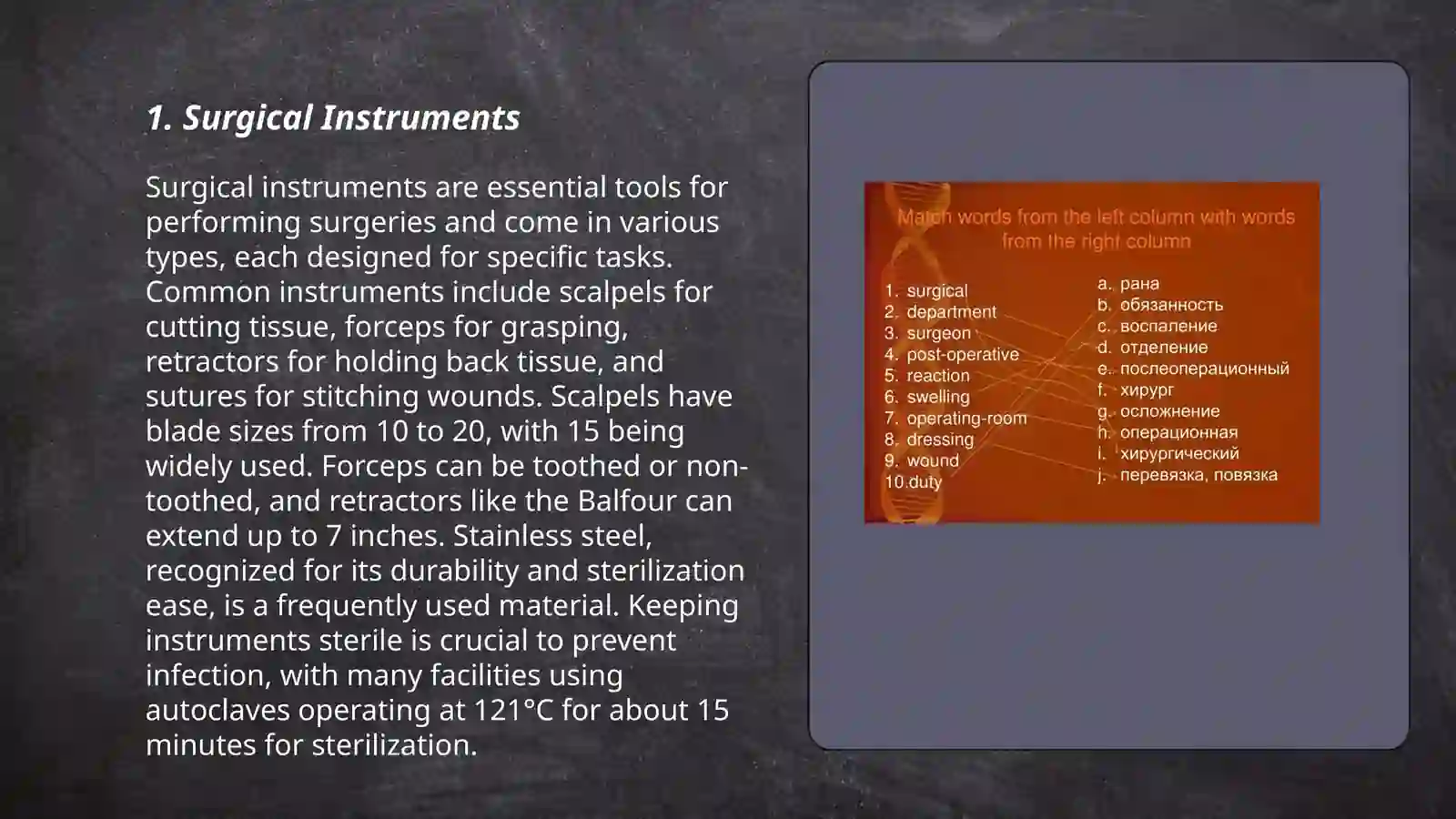 1. Surgical Instruments

Surgical instruments are essential tools for performing surgeries and come in various types, each designed for specific tasks. Common instruments include scalpels for cutting tissue, forceps for grasping, retractors for holding back tissue, and sutures for stitching wounds. Scalpels have blade sizes from 10 to 20, with 15 being widely used. Forceps can be toothed or non-toothed, and retractors like the Balfour can extend up to 7 inches. Stainless steel, recognized for its durability and sterilization ease, is a frequently used material. Keeping instruments sterile is crucial to prevent infection, with many facilities using autoclaves operating at 121°C for about 15 minutes for sterilization.

Match words from the left column with words from the right column

1. surgical
2. department
3. surgeon
4. post-operative
5. reaction
6. swelling
7. operating-room
8. dressing
9. wound
10.duty

a. рана
b. обязанность
c. воспаление
d. отделение
e. послеоперационный
f. хирург
g. осложнение
h. операционная
i. хирургический
j. перевязка, повязка